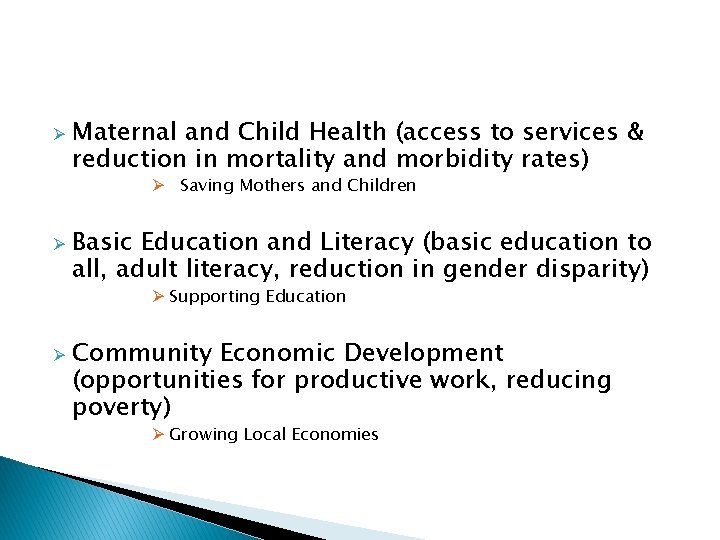 ➢ Maternal and Child Health (access to services & reduction in mortality and morbidity rates)

➢ Saving Mothers and Children

➢ Basic Education and Literacy (basic education to all, adult literacy, reduction in gender disparity)

➢ Supporting Education

➢ Community Economic Development (opportunities for productive work, reducing poverty)

➢ Growing Local Economies